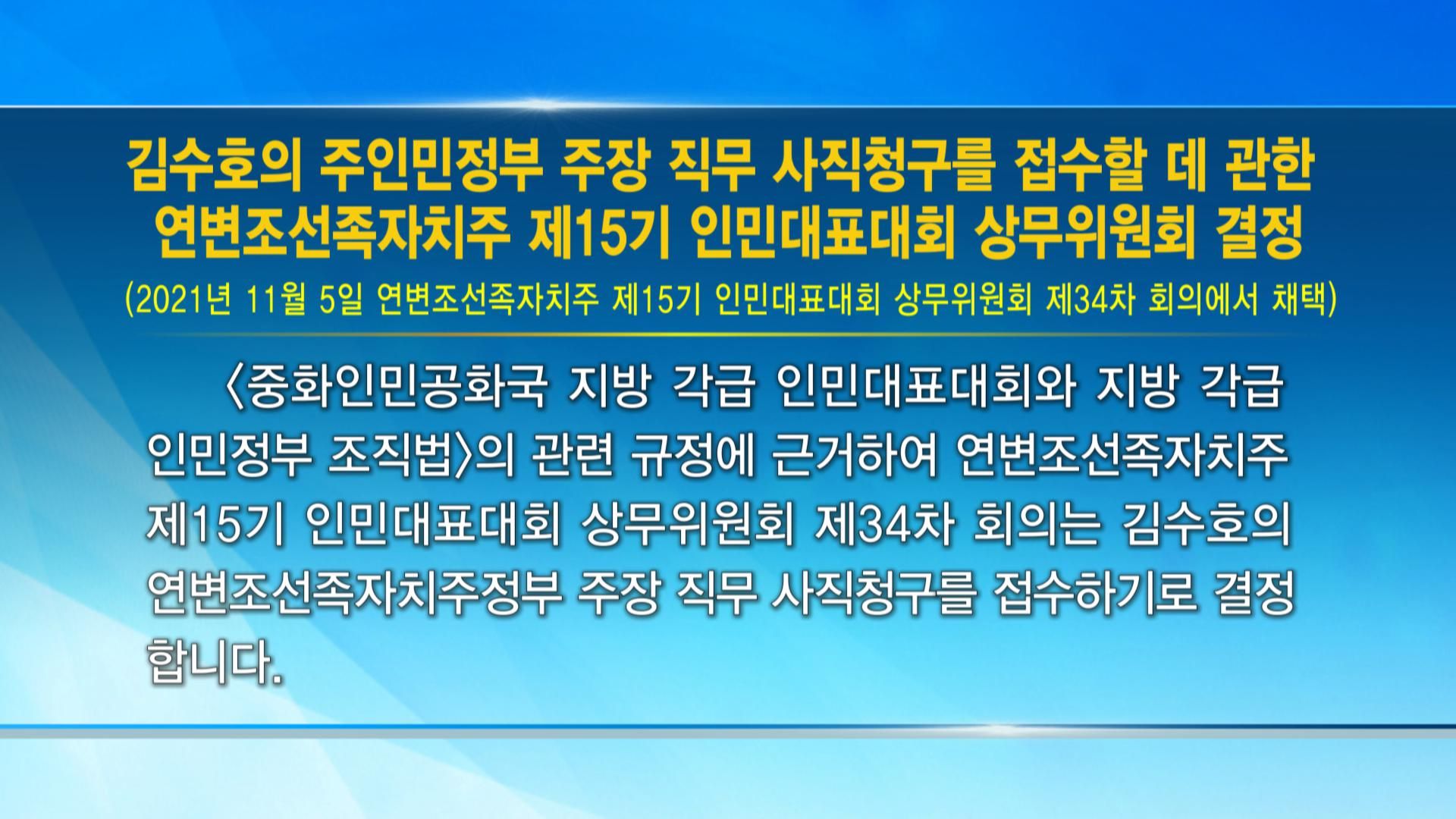 김수호의 주인민정부 주장 직무 사직청구를 접수할 데 관한 연변조선족자치주 제15기 인민대표대회 상무위원회 결정

(2021년 11월 5일 연변조선족자치주 제15기 인민대표대회 상무위원회 제34차 회의에서 채택)

〈중화인민공화국 지방 각급 인민대표대회와 지방 각급 인민정부 조직법〉의 관련 규정에 근거하여 연변조선족자치주 제15기 인민대표대회 상무위원회 제34차 회의는 김수호의 연변조선족자치주정부 주장 직무 사직청구를 접수하기로 결정합니다.